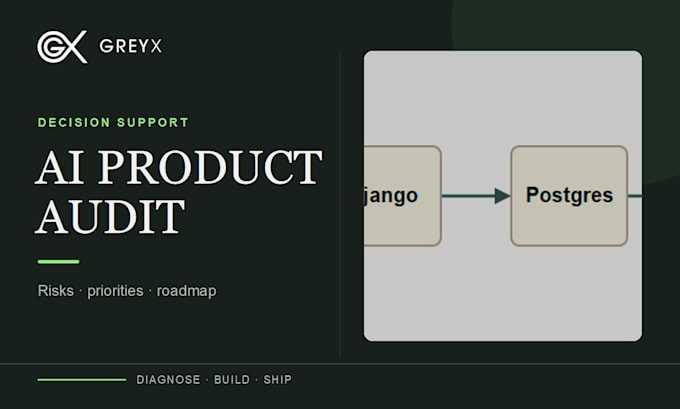 GREYX

DECISION SUPPORT

AI PRODUCT AUDIT

Risks · priorities · roadmap

jango

Postgres

DIAGNOSE · BUILD · SHIP